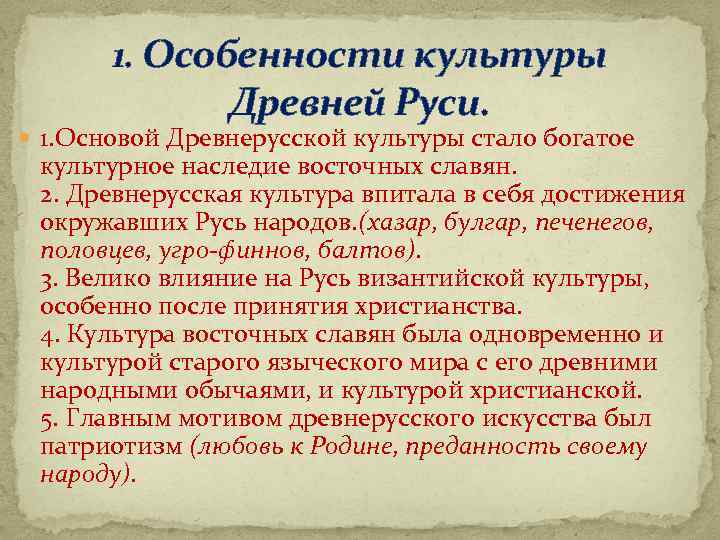 1. Особенности культуры Древней Руси.

1.Основой Древнерусской культуры стало богатое культурное наследие восточных славян.
2. Древнерусская культура впитала в себя достижения окружавших Русь народов.(хазар, булгар, печенегов, половцев, угро-финнов, балтов).
3. Велико влияние на Русь византийской культуры, особенно после принятия христианства.
4. Культура восточных славян была одновременно и культурой старого языческого мира с его древними народными обычаями, и культурой христианской.
5. Главным мотивом древнерусского искусства был патриотизм (любовь к Родине, преданность своему народу).